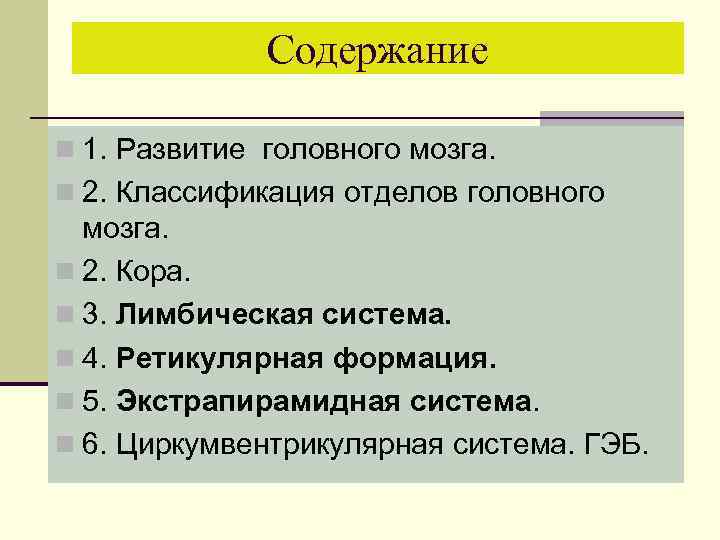 Содержание

1. Развитие головного мозга.

2. Классификация отделов головного мозга.

2. Кора.

3. Лимбическая система.

4. Ретикулярная формация.

5. Экстрапирамидная система.

6. Циркумвентрикулярная система. ГЭБ.